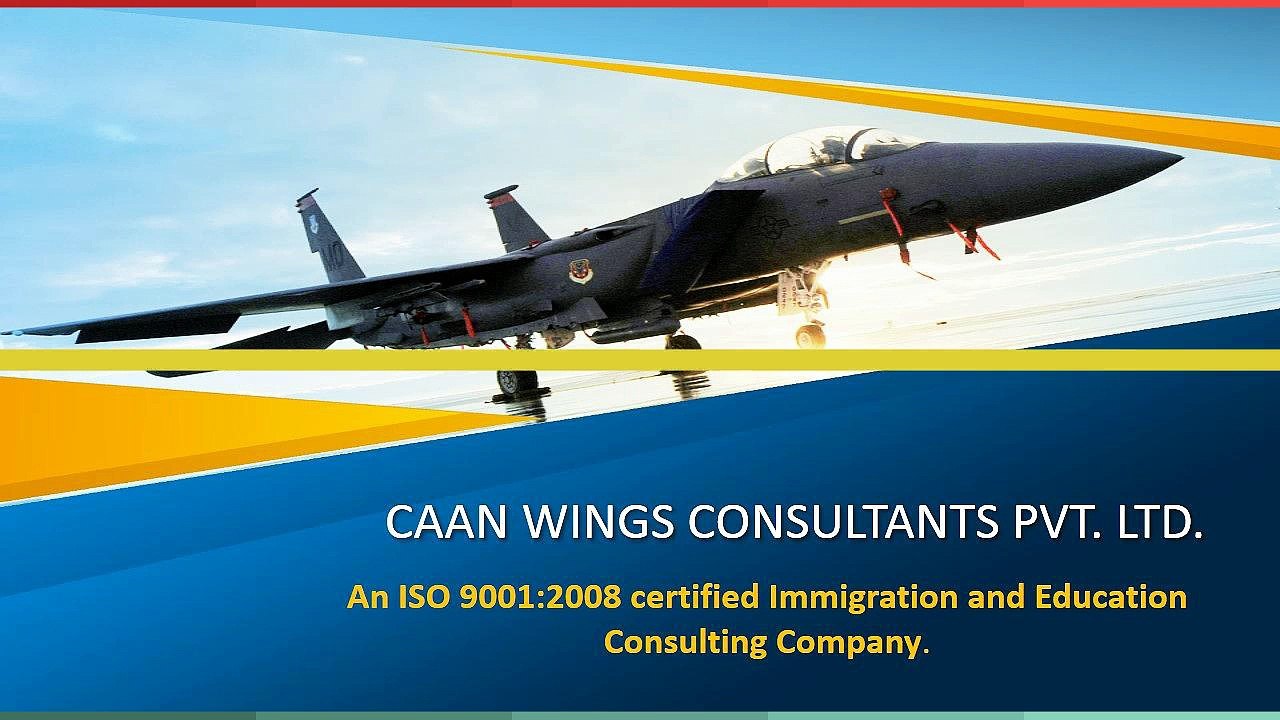 CAAN WINGS CONSULTANTS PVT. LTD.

An ISO 9001:2008 certified Immigration and Education Consulting Company.